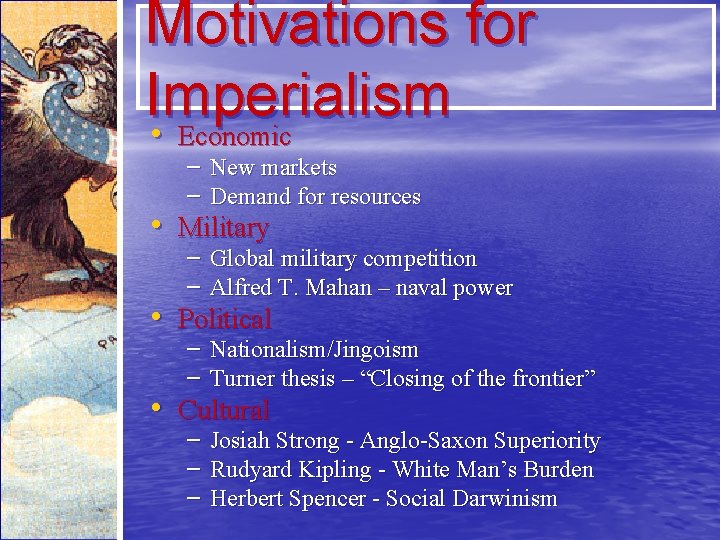 Motivations for Imperialism

• Economic
  – New markets
  – Demand for resources
• Military
  – Global military competition
  – Alfred T. Mahan – naval power
• Political
  – Nationalism/Jingoism
  – Turner thesis – “Closing of the frontier”
• Cultural
  – Josiah Strong - Anglo-Saxon Superiority
  – Rudyard Kipling - White Man’s Burden
  – Herbert Spencer - Social Darwinism